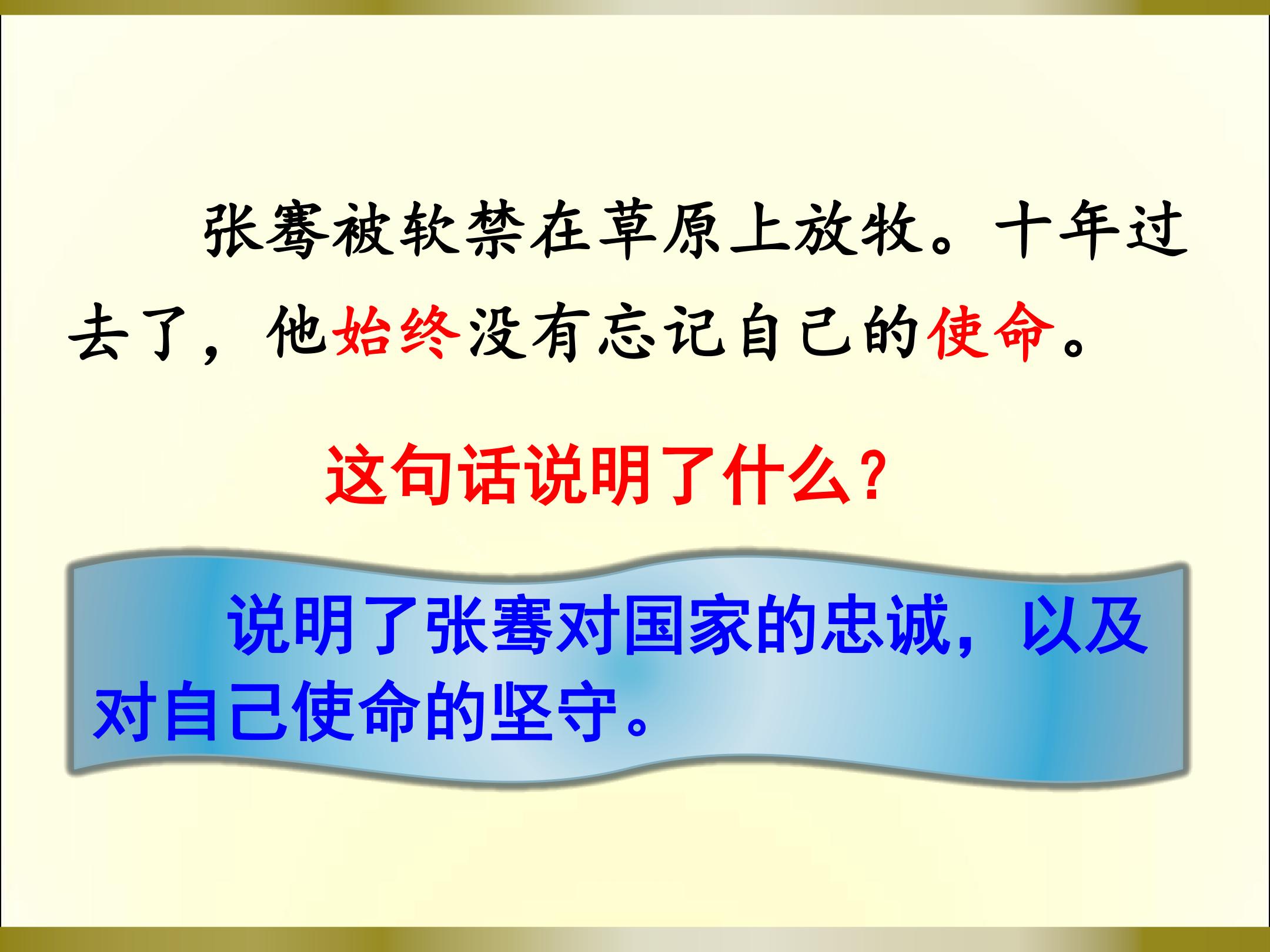 张骞被软禁在草原上放牧。十年过去了，他始终没有忘记自己的使命。

这句话说明了什么？

说明了张骞对国家的忠诚，以及对自己使命的坚守。